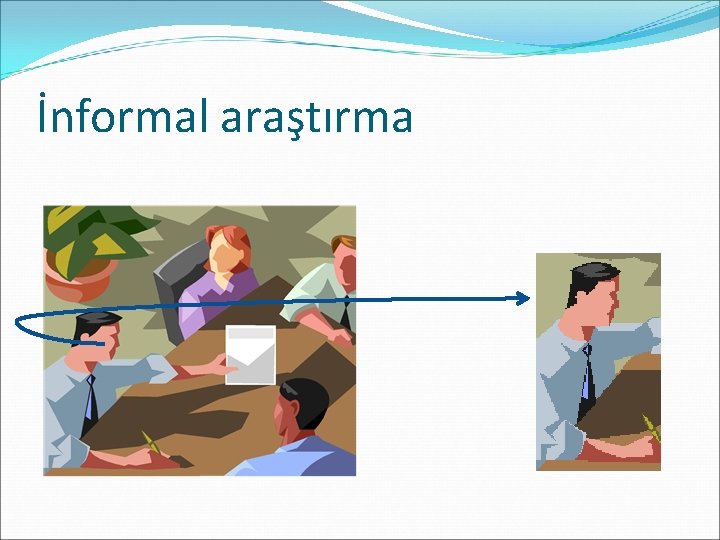 İnformal araştırma